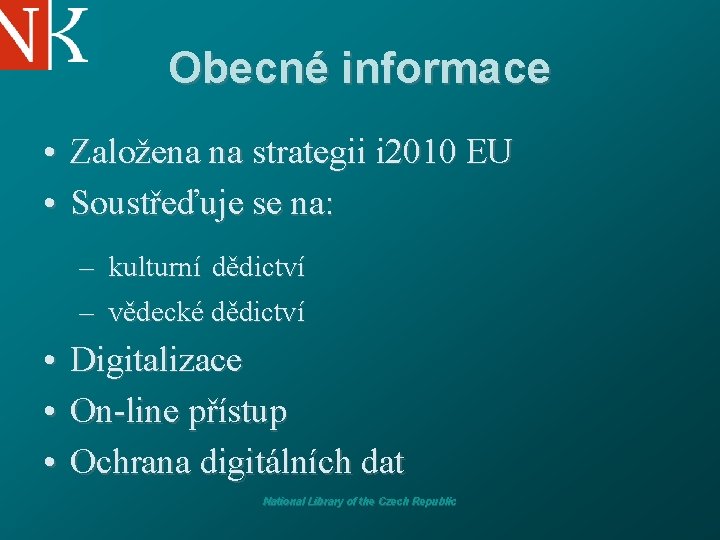 NK

Obecné informace

• Založena na strategii i2010 EU
• Soustřeďuje se na:
– kulturní dědictví
– vědecké dědictví
• Digitalizace
• On-line přístup
• Ochrana digitálních dat

National Library of the Czech Republic